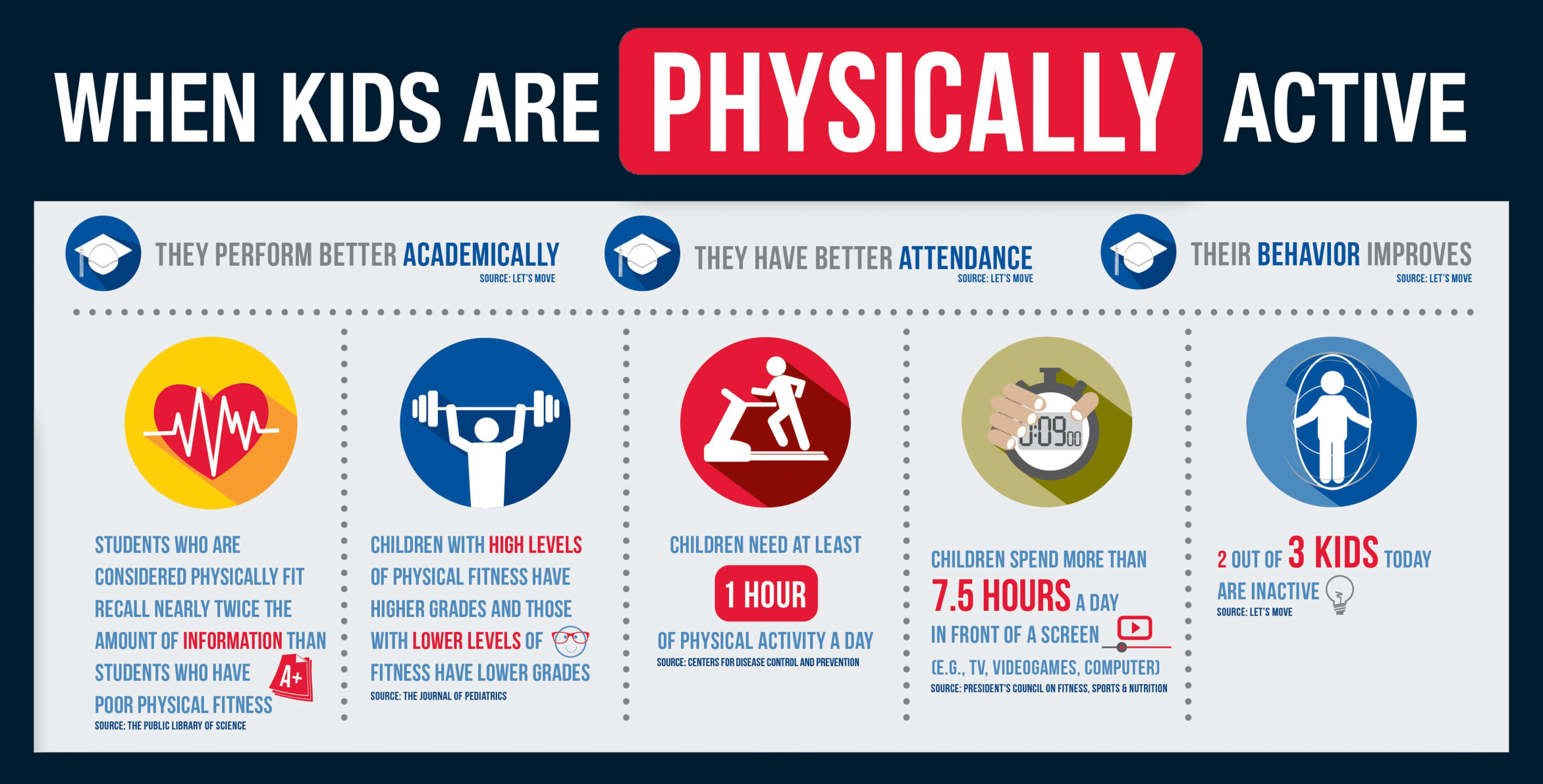 WHEN KIDS ARE PHYSICALLY ACTIVE

THEY PERFORM BETTER ACADEMICALLY
SOURCE: LET'S MOVE

THEY HAVE BETTER ATTENDANCE
SOURCE: LET'S MOVE

THEIR BEHAVIOR IMPROVES
SOURCE: LET'S MOVE

STUDENTS WHO ARE CONSIDERED PHYSICALLY FIT RECALL NEARLY TWICE THE AMOUNT OF INFORMATION THAN STUDENTS WHO HAVE POOR PHYSICAL FITNESS
A+
SOURCE: THE PUBLIC LIBRARY OF SCIENCE

CHILDREN WITH HIGH LEVELS OF PHYSICAL FITNESS HAVE HIGHER GRADES AND THOSE WITH LOWER LEVELS OF FITNESS HAVE LOWER GRADES
SOURCE: THE JOURNAL OF PEDIATRICS

CHILDREN NEED AT LEAST
1 HOUR
OF PHYSICAL ACTIVITY A DAY
SOURCE: CENTERS FOR DISEASE CONTROL AND PREVENTION

0:09 00

CHILDREN SPEND MORE THAN 7.5 HOURS A DAY IN FRONT OF A SCREEN
(E.G., TV, VIDEOGAMES, COMPUTER)
SOURCE: PRESIDENT'S COUNCIL ON FITNESS, SPORTS & NUTRITION

2 OUT OF 3 KIDS TODAY ARE INACTIVE
SOURCE: LET'S MOVE